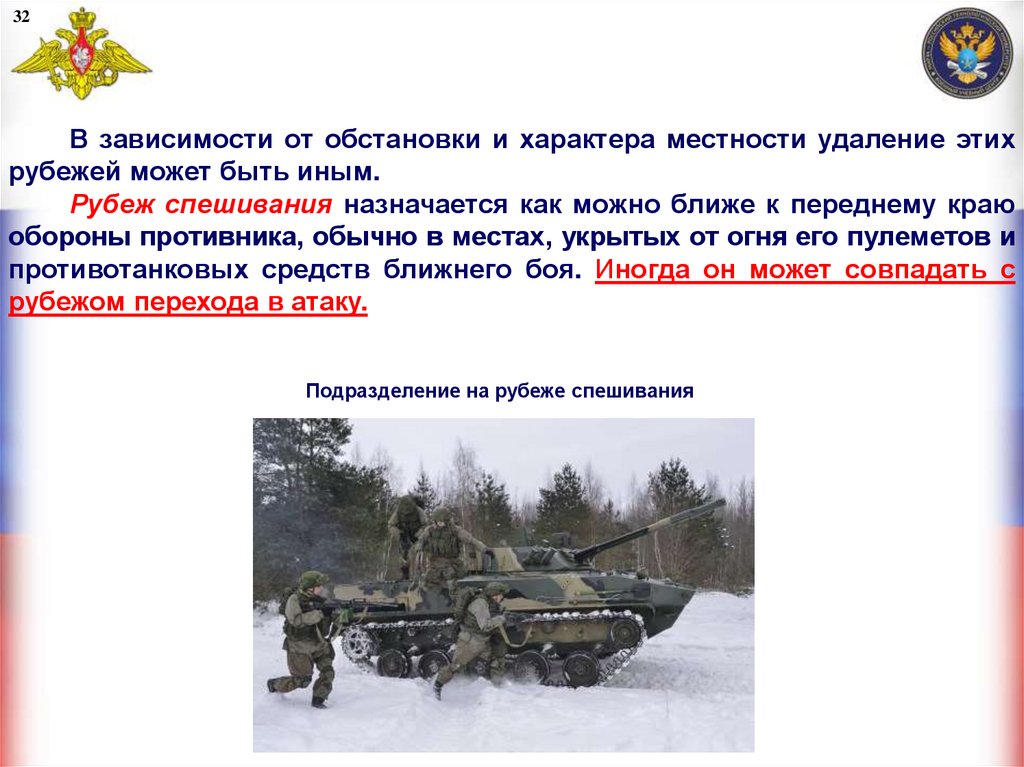 32

В зависимости от обстановки и характера местности удаление этих рубежей может быть иным.

Рубеж спешивания назначается как можно ближе к переднему краю обороны противника, обычно в местах, укрытых от огня его пулеметов и противотанковых средств ближнего боя. Иногда он может совпадать с рубежом перехода в атаку.

Подразделение на рубеже спешивания